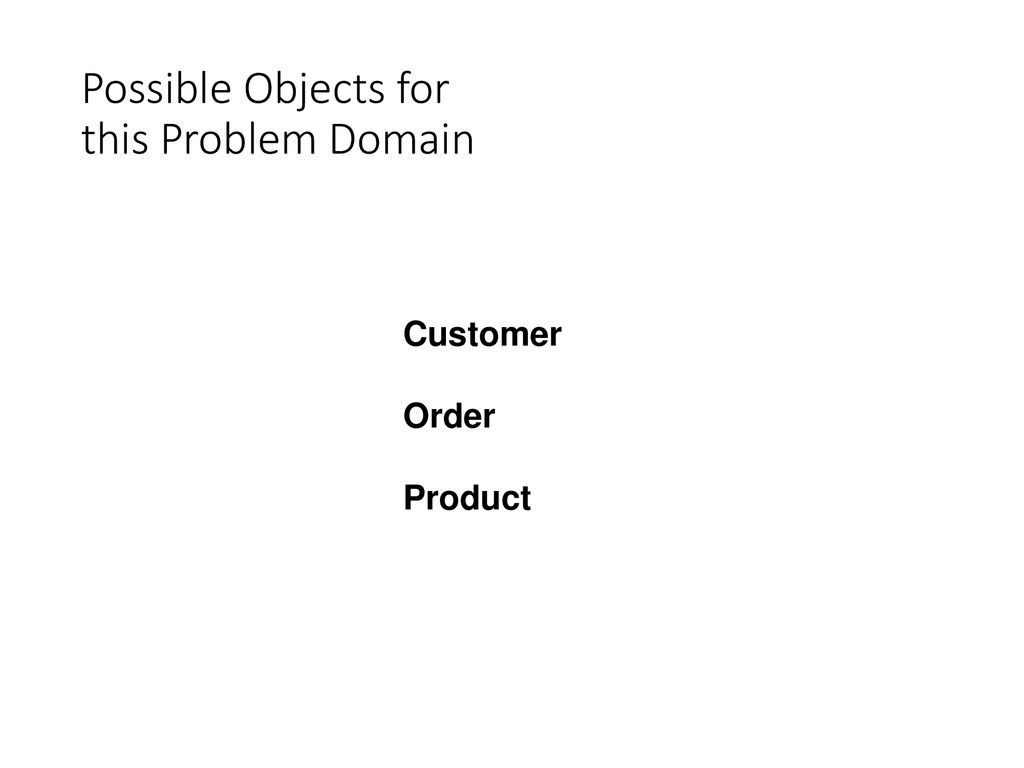 Possible Objects for
this Problem Domain

Customer

Order

Product